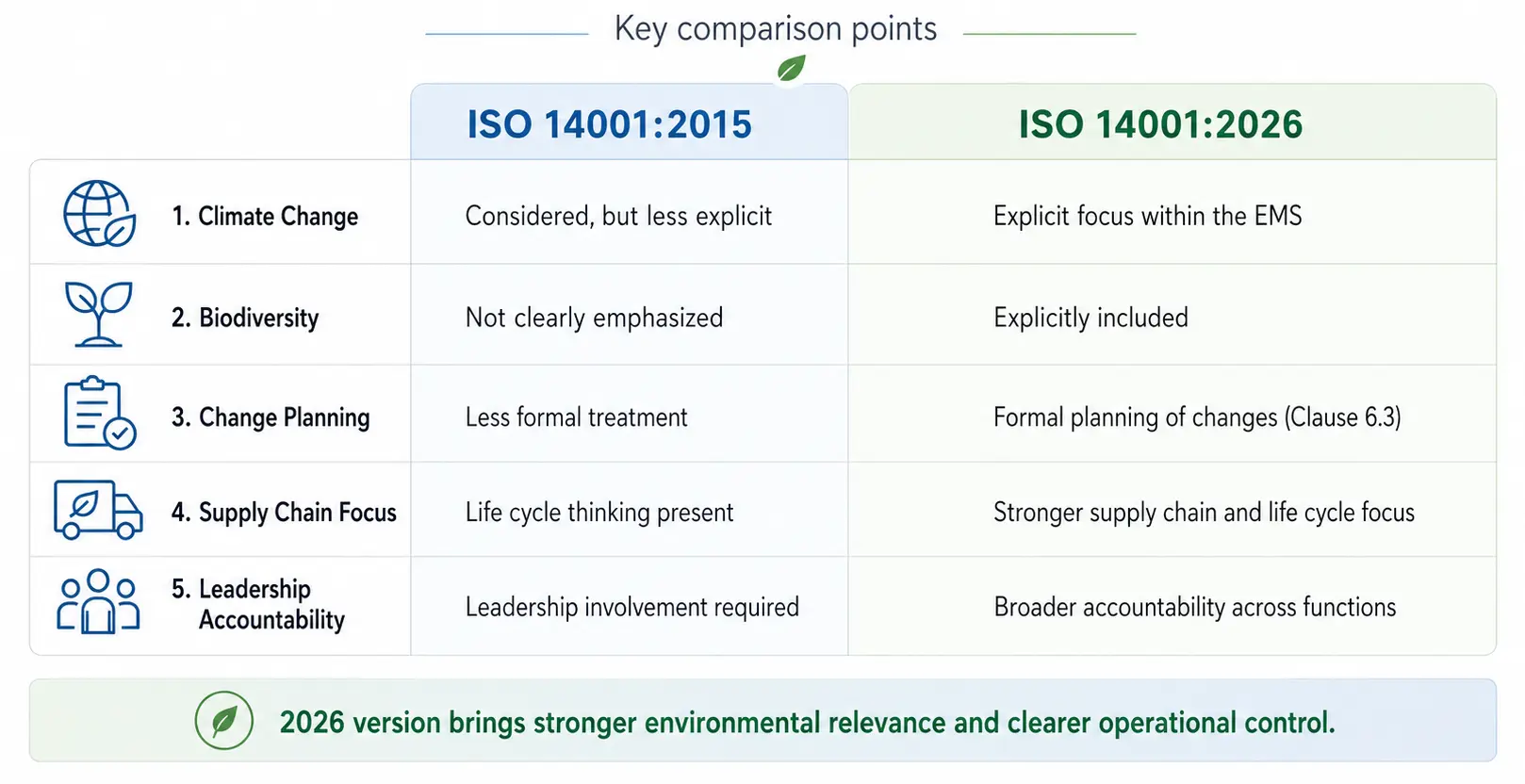 Key comparison points

| | ISO 14001:2015 | ISO 14001:2026 |
|---|---|---|
| 1. Climate Change | Considered, but less explicit | Explicit focus within the EMS |
| 2. Biodiversity | Not clearly emphasized | Explicitly included |
| 3. Change Planning | Less formal treatment | Formal planning of changes (Clause 6.3) |
| 4. Supply Chain Focus | Life cycle thinking present | Stronger supply chain and life cycle focus |
| 5. Leadership Accountability | Leadership involvement required | Broader accountability across functions |

2026 version brings stronger environmental relevance and clearer operational control.